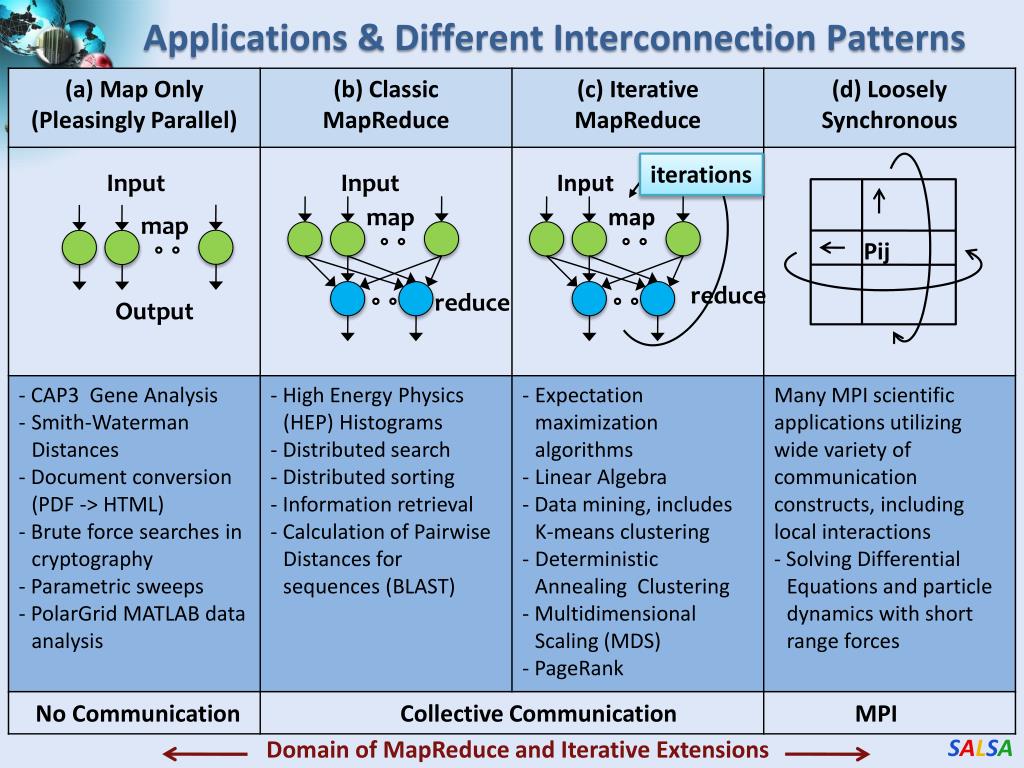 Applications & Different Interconnection Patterns

| (a) Map Only (Pleasingly Parallel) | (b) Classic MapReduce | (c) Iterative MapReduce | (d) Loosely Synchronous |
|---|---|---|---|
| Input map Output | Input map reduce | Input iterations map reduce | Pij |
| - CAP3 Gene Analysis - Smith-Waterman Distances - Document conversion (PDF -> HTML) - Brute force searches in cryptography - Parametric sweeps - PolarGrid MATLAB data analysis | - High Energy Physics (HEP) Histograms - Distributed search - Distributed sorting - Information retrieval - Calculation of Pairwise Distances for sequences (BLAST) | - Expectation maximization algorithms - Linear Algebra - Data mining, includes K-means clustering - Deterministic Annealing Clustering - Multidimensional Scaling (MDS) - PageRank | Many MPI scientific applications utilizing wide variety of communication constructs, including local interactions - Solving Differential Equations and particle dynamics with short range forces |
| No Communication | Collective Communication | | MPI |

Domain of MapReduce and Iterative Extensions

SALSA